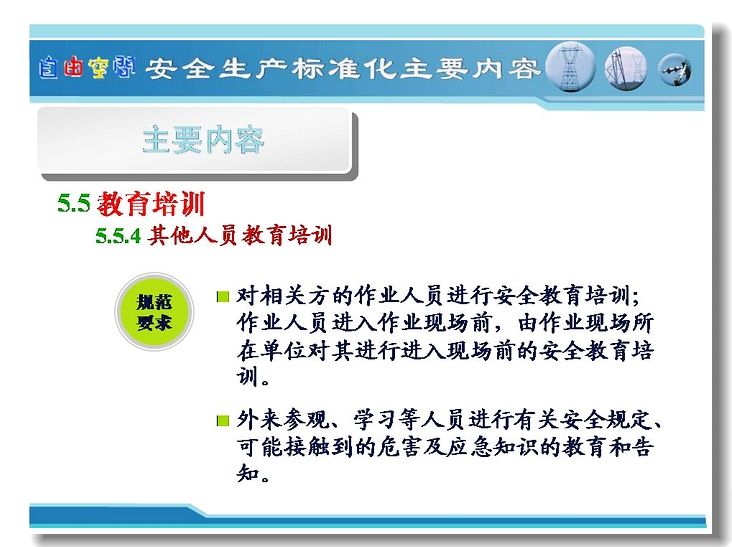 自由空间 安全生产标准化主要内容

主要内容

5.5 教育培训

5.5.4 其他人员教育培训

规范要求

对相关方的作业人员进行安全教育培训；作业人员进入作业现场前，由作业现场所在单位对其进行进入现场前的安全教育培训。

外来参观、学习等人员进行有关安全规定、可能接触到的危害及应急知识的教育和告知。